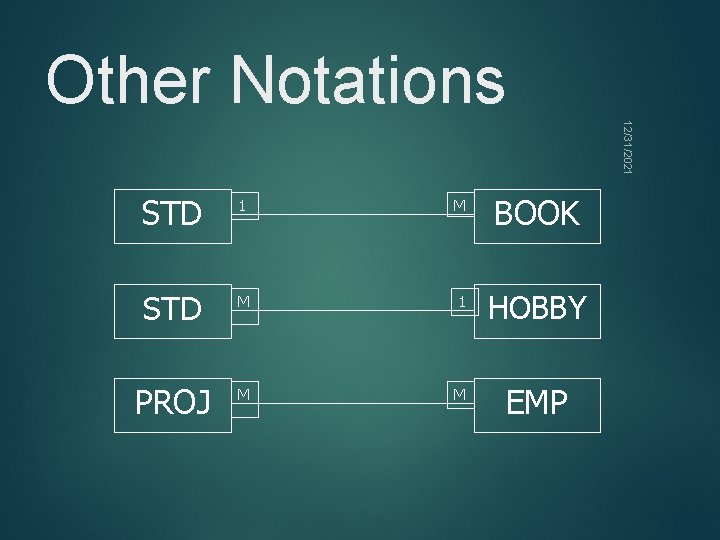 Other Notations

12/31/2021

STD 1 M BOOK

STD M 1 HOBBY

PROJ M M EMP